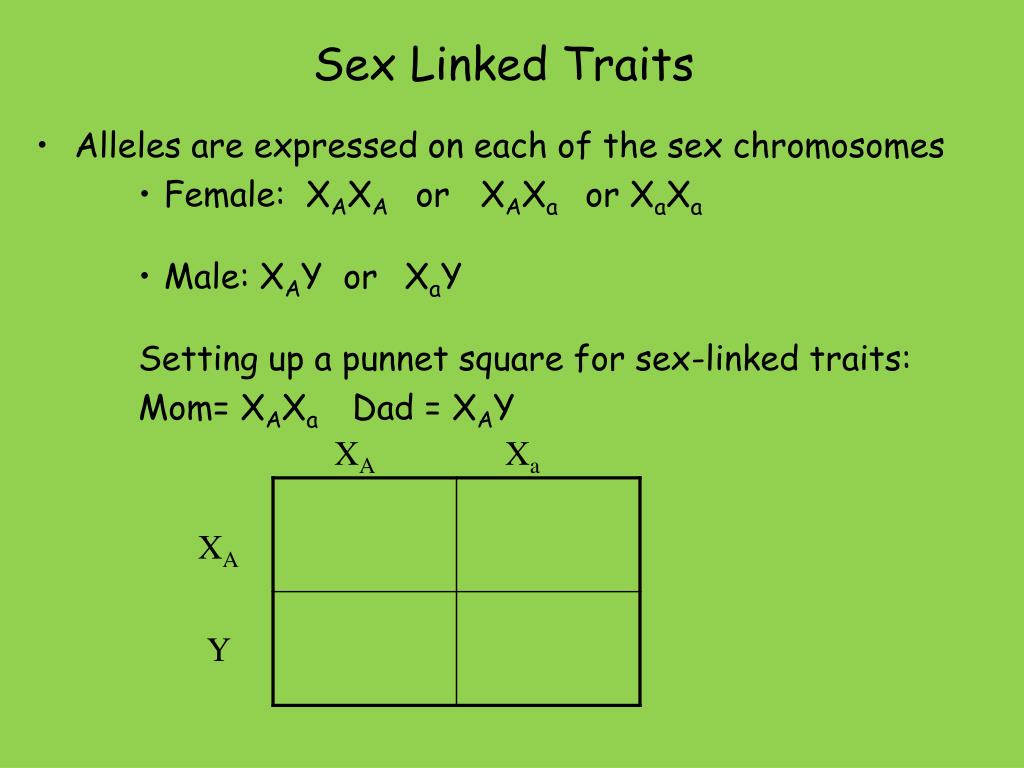 Sex Linked Traits

• Alleles are expressed on each of the sex chromosomes
• Female: $X_AX_A$ or $X_AX_a$ or $X_aX_a$

• Male: $X_AY$ or $X_aY$

Setting up a punnet square for sex-linked traits:
Mom= $X_AX_a$ Dad = $X_AY$

| | $X_A$ | $X_a$ |
|---|---|---|
| $X_A$ | | |
| Y | | |